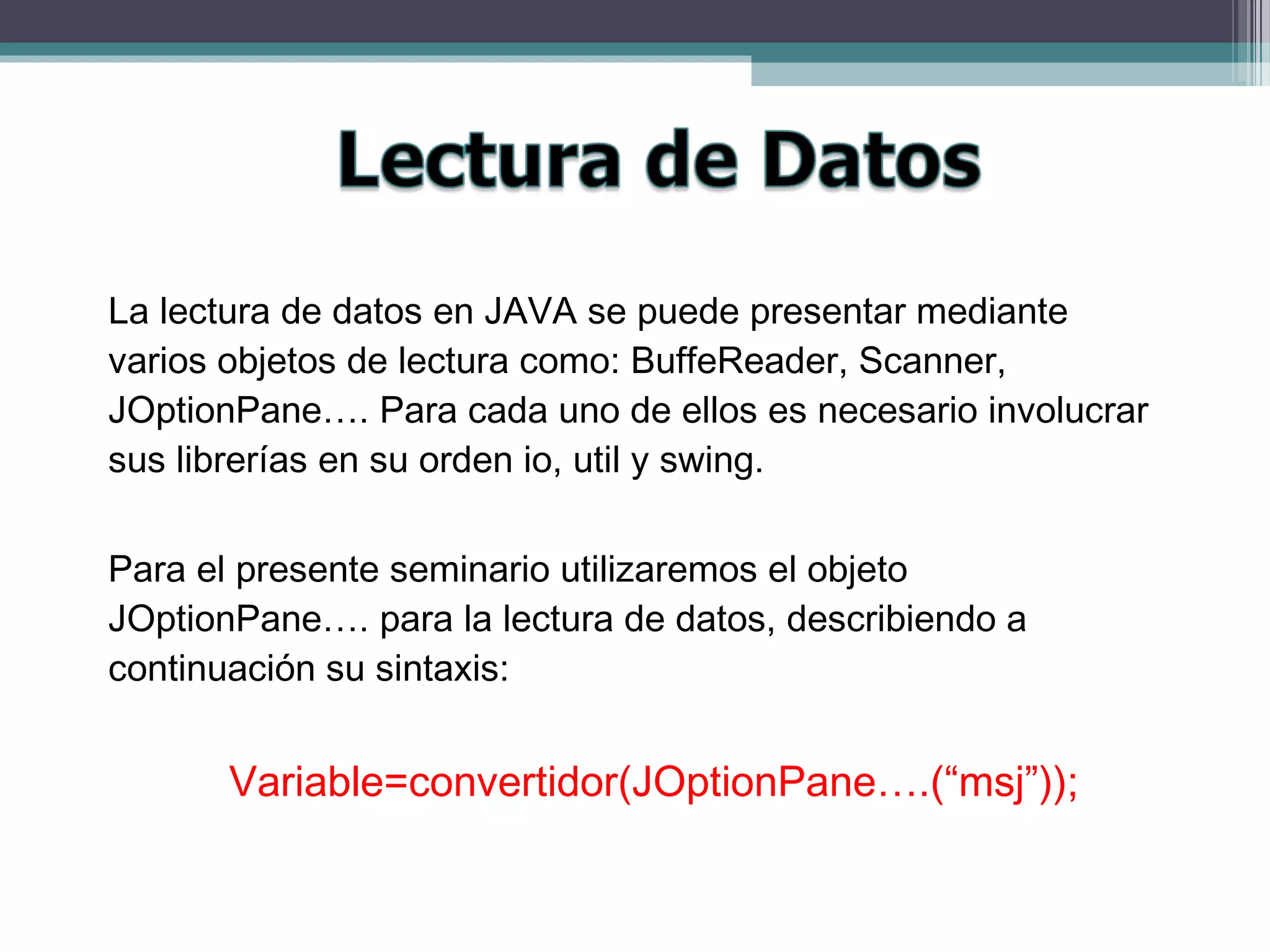 Lectura de Datos

La lectura de datos en JAVA se puede presentar mediante varios objetos de lectura como: BuffeReader, Scanner, JOptionPane…. Para cada uno de ellos es necesario involucrar sus librerías en su orden io, util y swing.

Para el presente seminario utilizaremos el objeto JOptionPane…. para la lectura de datos, describiendo a continuación su sintaxis:

Variable=convertidor(JOptionPane….(“msj”));